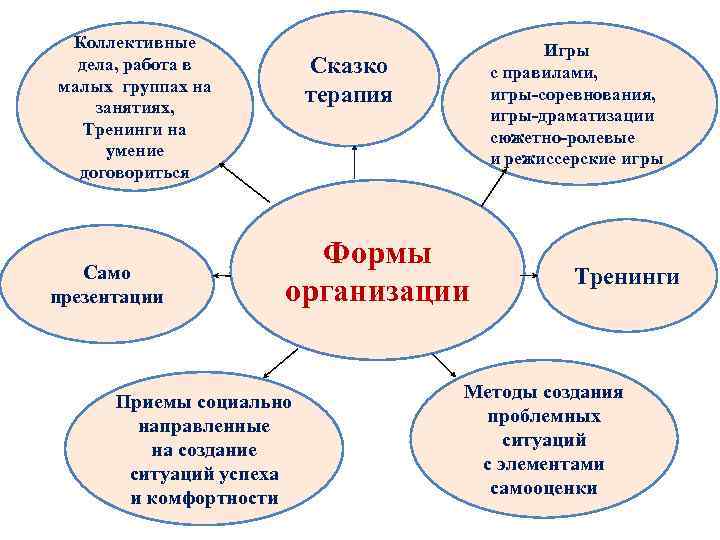 Коллективные дела, работа в малых группах на занятиях, Тренинги на умение договориться

Сказко терапия

Игры с правилами, игры-соревнования, игры-драматизации сюжетно-ролевые и режиссерские игры

Само презентации

Формы организации

Тренинги

Приемы социально направленные на создание ситуаций успеха и комфортности

Методы создания проблемных ситуаций с элементами самооценки